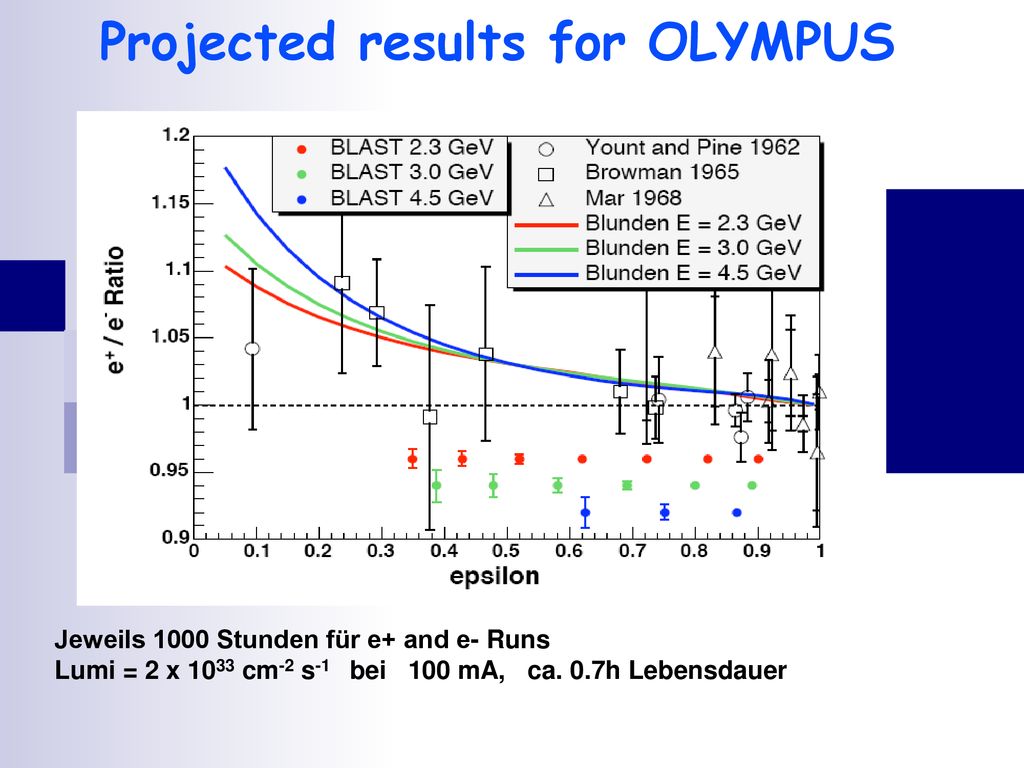 Projected results for OLYMPUS

BLAST 2.3 GeV
BLAST 3.0 GeV
BLAST 4.5 GeV
Yount and Pine 1962
Browman 1965
Mar 1968
Blunden E = 2.3 GeV
Blunden E = 3.0 GeV
Blunden E = 4.5 GeV

$e^+ / e^-$ Ratio

1.2
1.15
1.1
1.05
1
0.95
0.9

0
0.1
0.2
0.3
0.4
0.5
0.6
0.7
0.8
0.9
1

epsilon

Jeweils 1000 Stunden für e+ and e- Runs
Lumi = 2 x $10^{33}$ $cm^{-2}$ $s^{-1}$ bei 100 mA, ca. 0.7h Lebensdauer